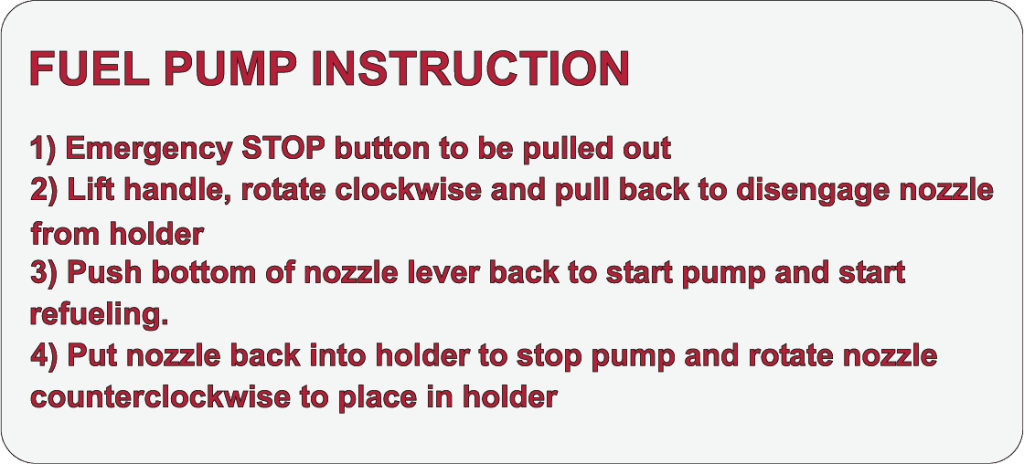 FUEL PUMP INSTRUCTION

1) Emergency STOP button to be pulled out
2) Lift handle, rotate clockwise and pull back to disengage nozzle from holder
3) Push bottom of nozzle lever back to start pump and start refueling.
4) Put nozzle back into holder to stop pump and rotate nozzle counterclockwise to place in holder